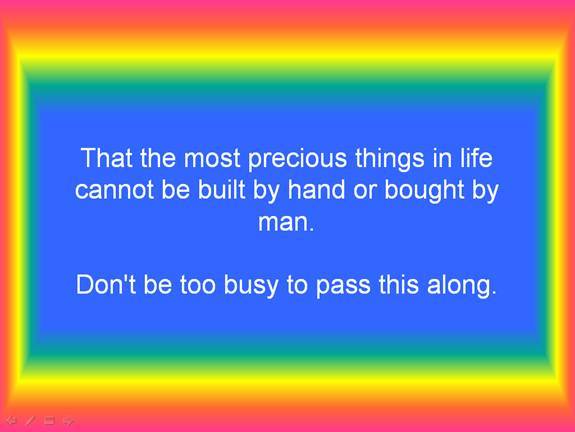 That the most precious things in life cannot be built by hand or bought by man.

Don't be too busy to pass this along.